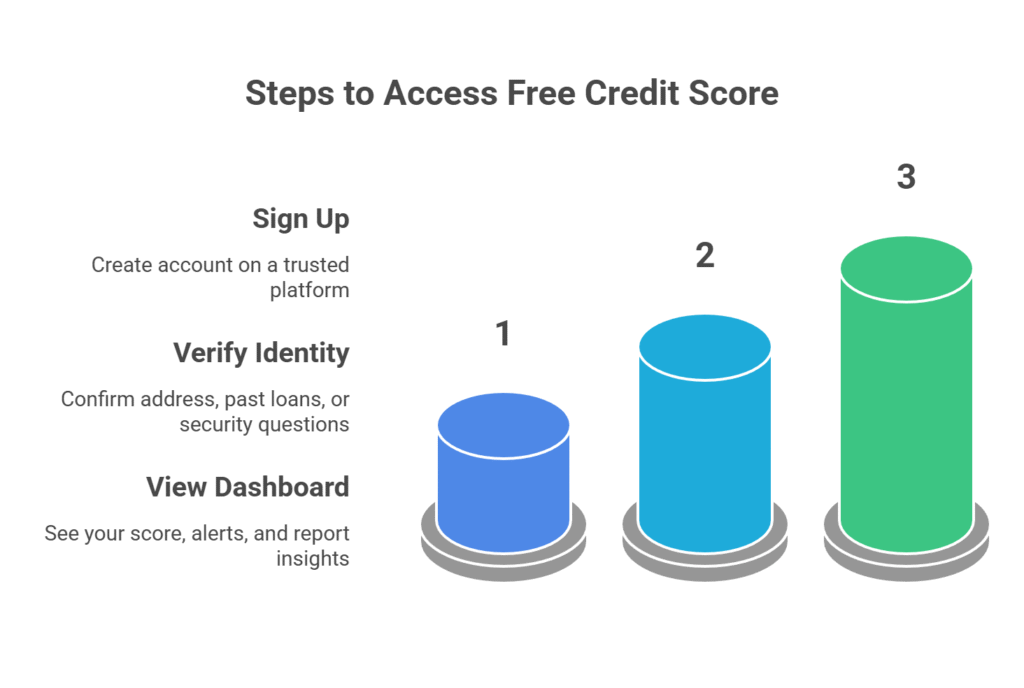 Steps to Access Free Credit Score

Sign Up

Create account on a trusted platform

Verify Identity

Confirm address, past loans, or security questions

View Dashboard

See your score, alerts, and report insights

1

2

3